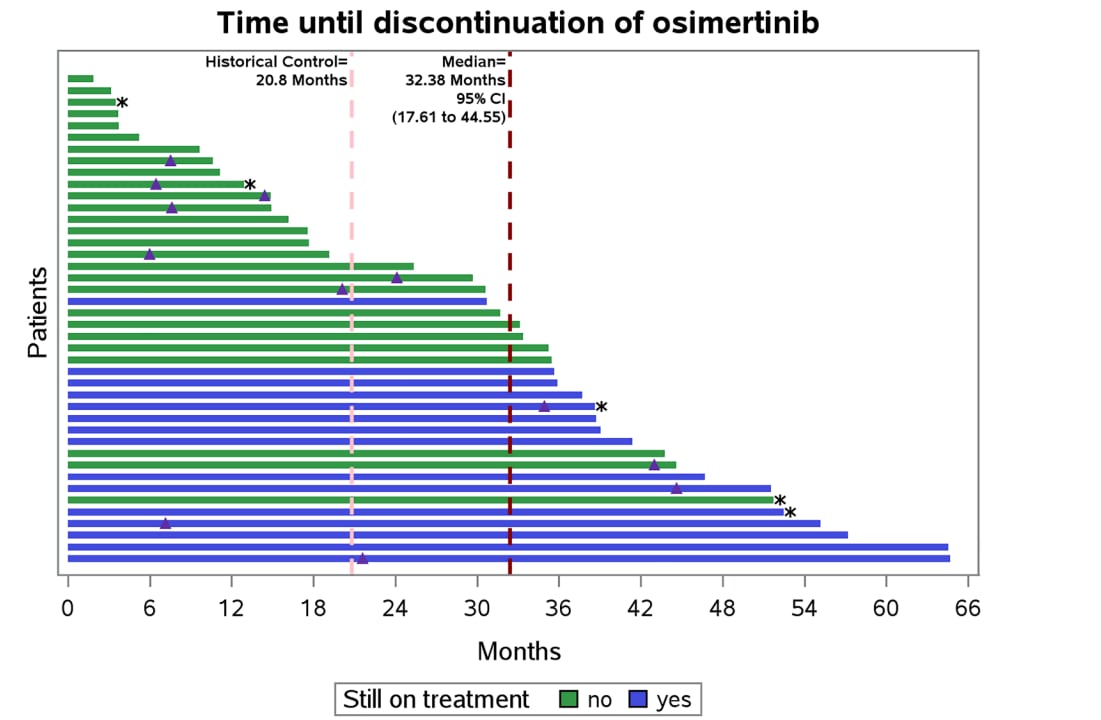 Time until discontinuation of osimertinib

Historical Control= 20.8 Months

Median= 32.38 Months 95% CI (17.61 to 44.55)

Patients

0 6 12 18 24 30 36 42 48 54 60 66

Months

Still on treatment no yes